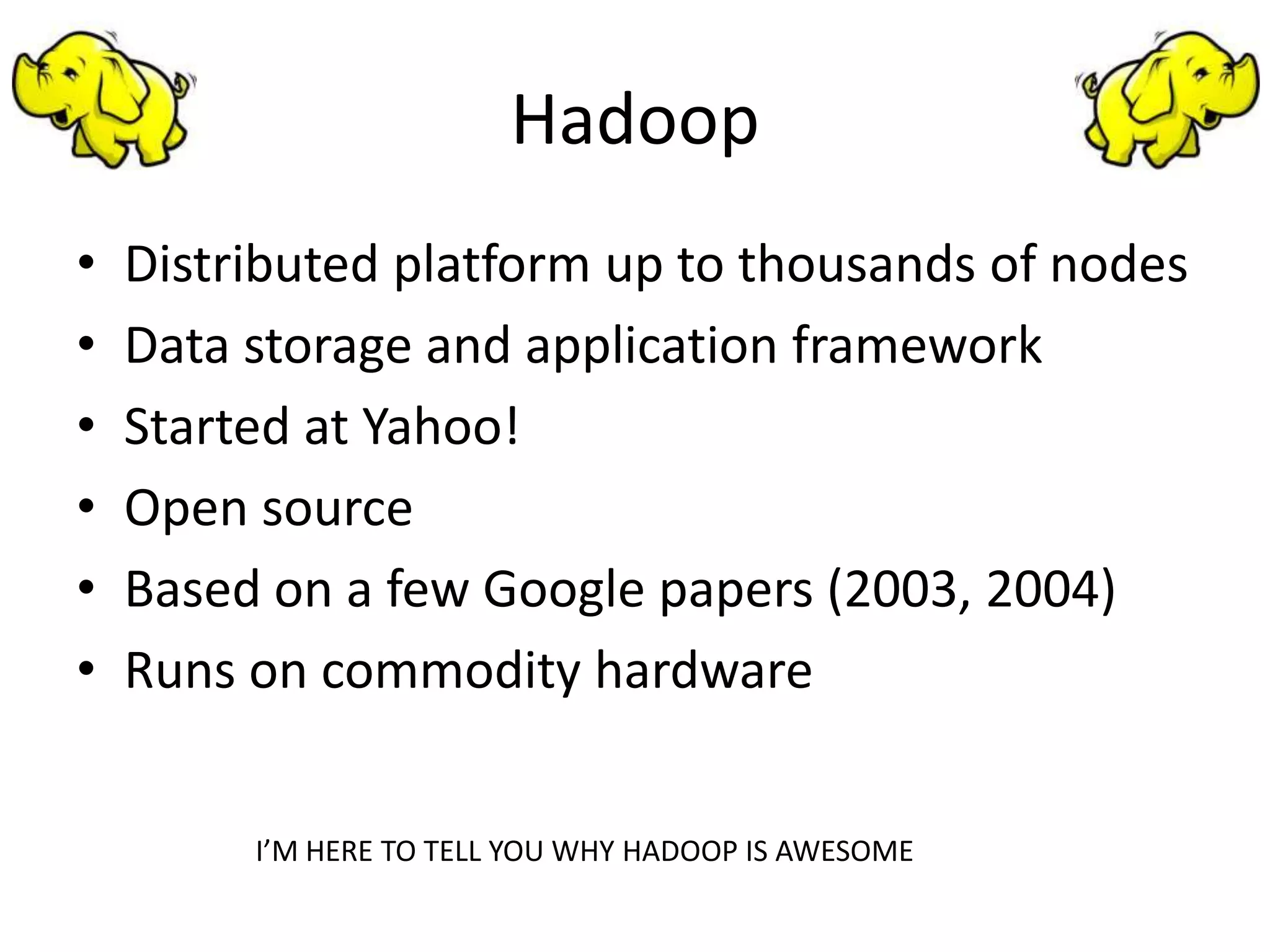 Hadoop

• Distributed platform up to thousands of nodes
• Data storage and application framework
• Started at Yahoo!
• Open source
• Based on a few Google papers (2003, 2004)
• Runs on commodity hardware

I'M HERE TO TELL YOU WHY HADOOP IS AWESOME